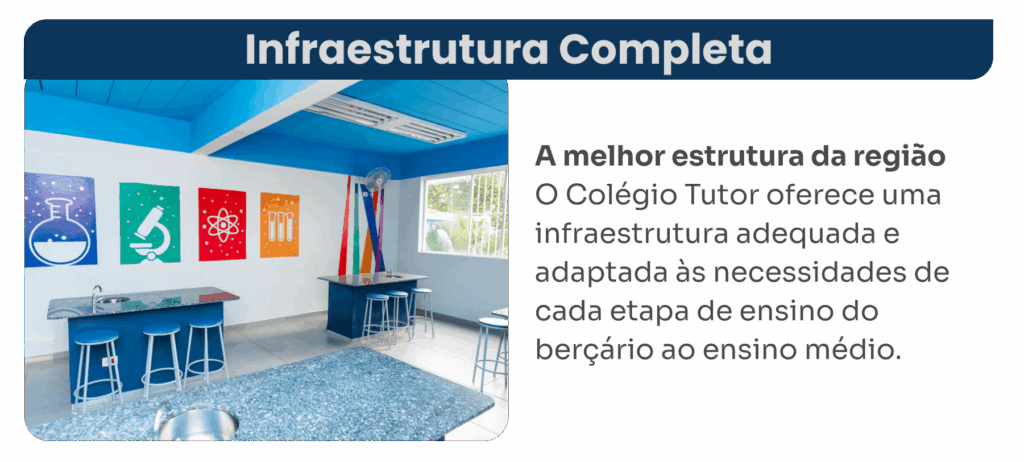 Infraestrutura Completa

A melhor estrutura da região
O Colégio Tutor oferece uma infraestrutura adequada e adaptada às necessidades de cada etapa de ensino do berçário ao ensino médio.